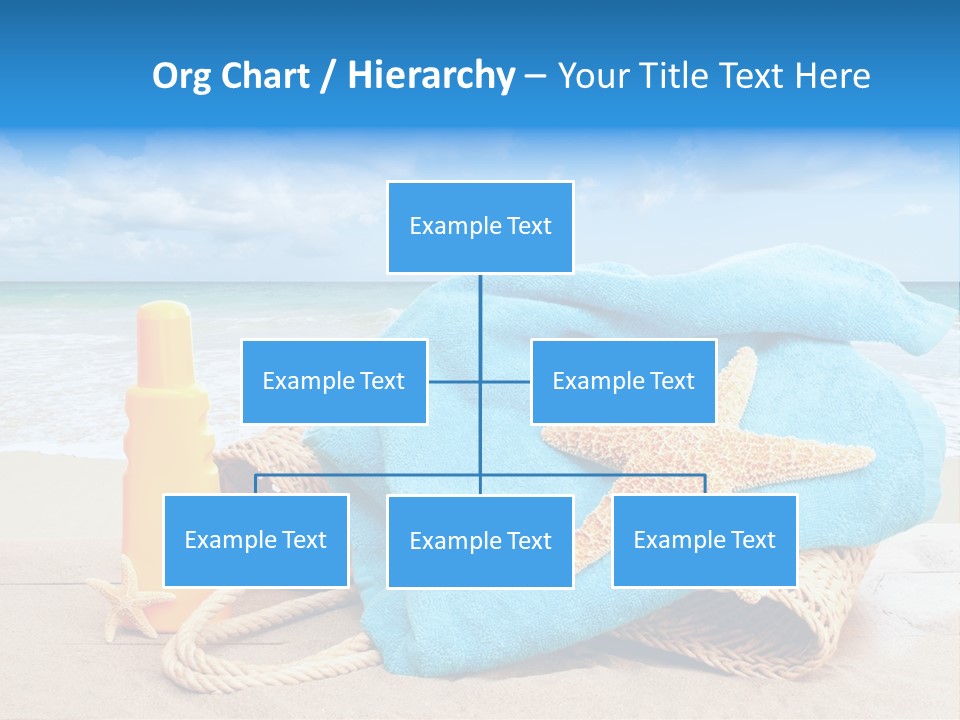 Org Chart / Hierarchy – Your Title Text Here

Example Text

Example Text

Example Text

Example Text

Example Text

Example Text